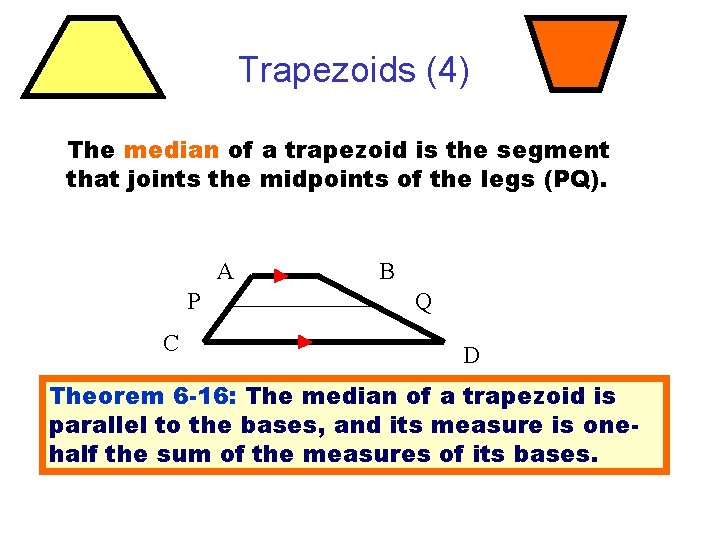 Trapezoids (4)

The median of a trapezoid is the segment that joints the midpoints of the legs (PQ).

A
B
P
Q
C
D

Theorem 6-16: The median of a trapezoid is parallel to the bases, and its measure is one-half the sum of the measures of its bases.